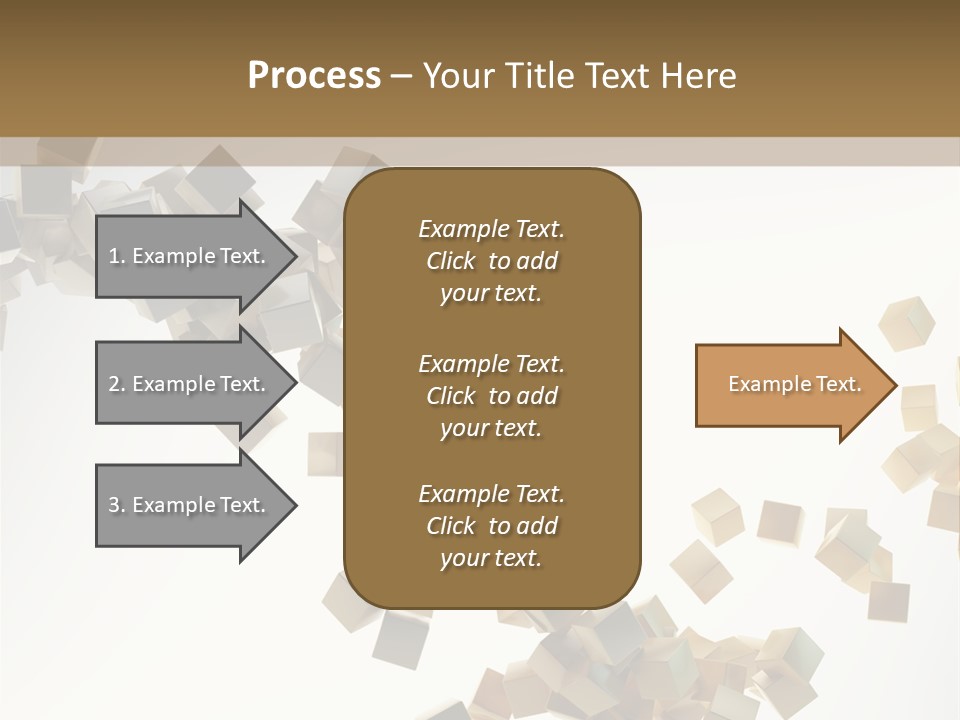 Process – Your Title Text Here

1. Example Text.

2. Example Text.

3. Example Text.

Example Text. Click to add your text.

Example Text. Click to add your text.

Example Text. Click to add your text.

Example Text.